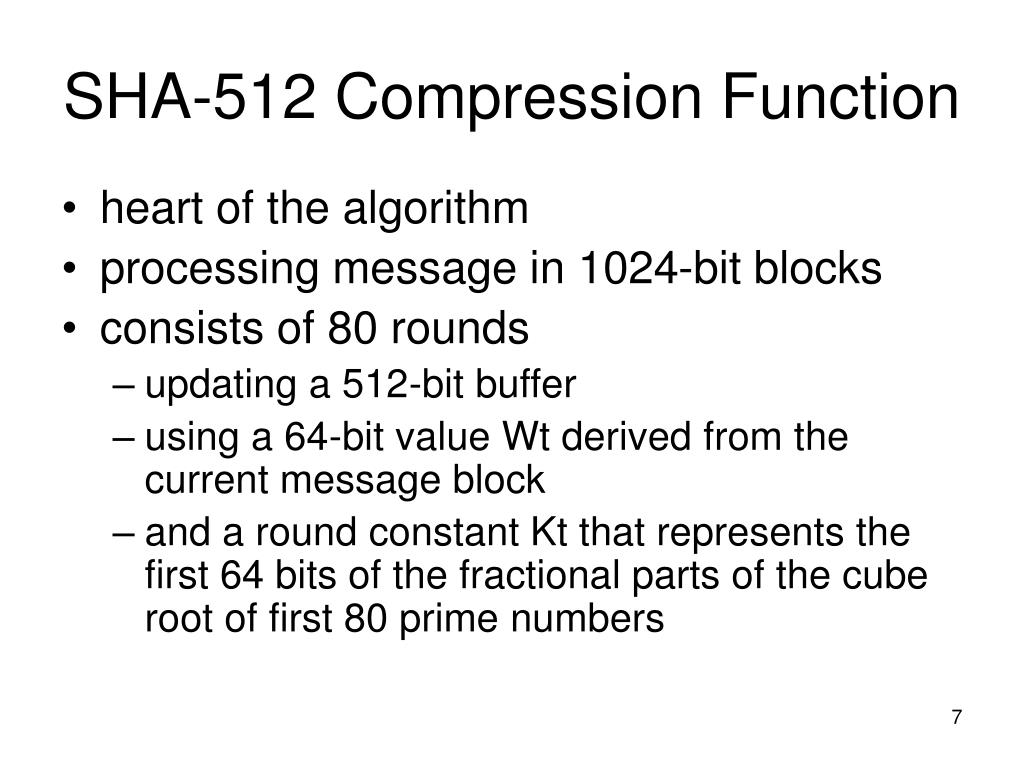 SHA-512 Compression Function

• heart of the algorithm
• processing message in 1024-bit blocks
• consists of 80 rounds
– updating a 512-bit buffer
– using a 64-bit value Wt derived from the current message block
– and a round constant Kt that represents the first 64 bits of the fractional parts of the cube root of first 80 prime numbers

7